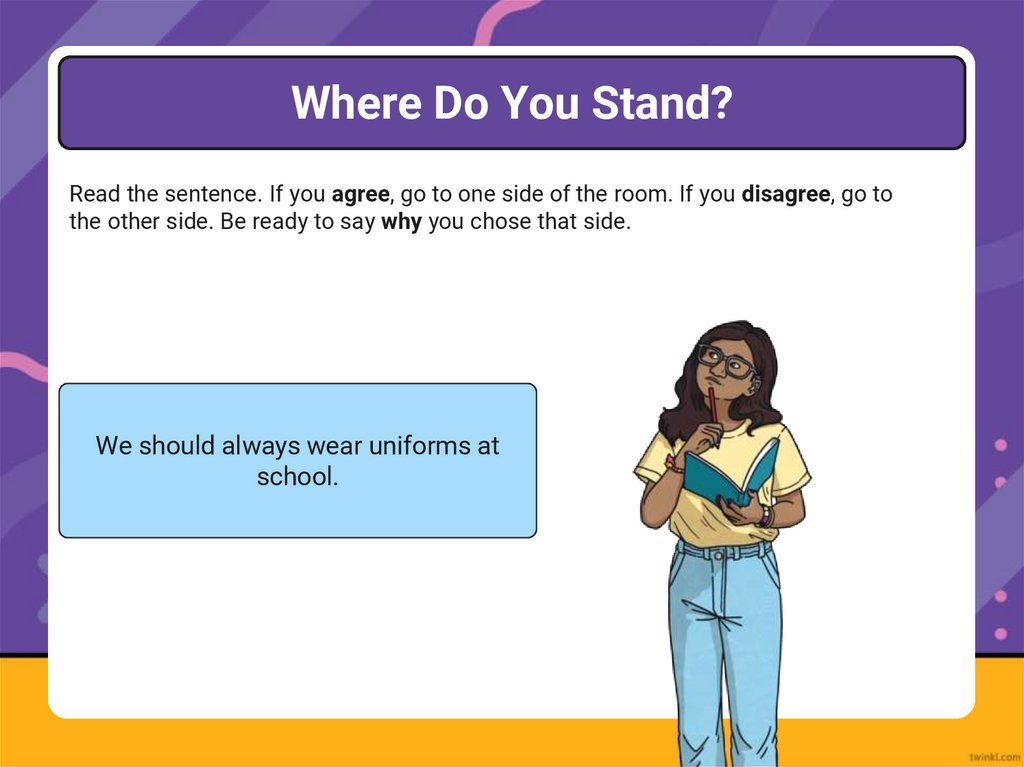 Where Do You Stand?

Read the sentence. If you agree, go to one side of the room. If you disagree, go to the other side. Be ready to say why you chose that side.

We should always wear uniforms at school.

twinkl.com